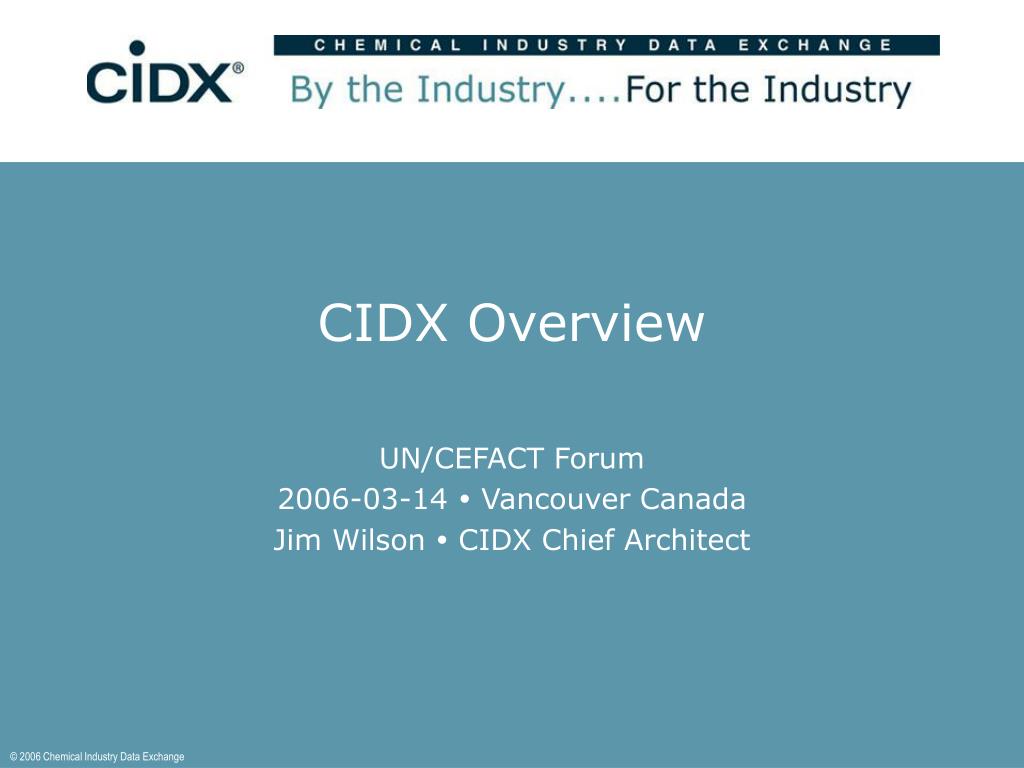 CIDX®

CHEMICAL INDUSTRY DATA EXCHANGE

By the Industry....For the Industry

CIDX Overview

UN/CEFACT Forum
2006-03-14 • Vancouver Canada
Jim Wilson • CIDX Chief Architect

© 2006 Chemical Industry Data Exchange